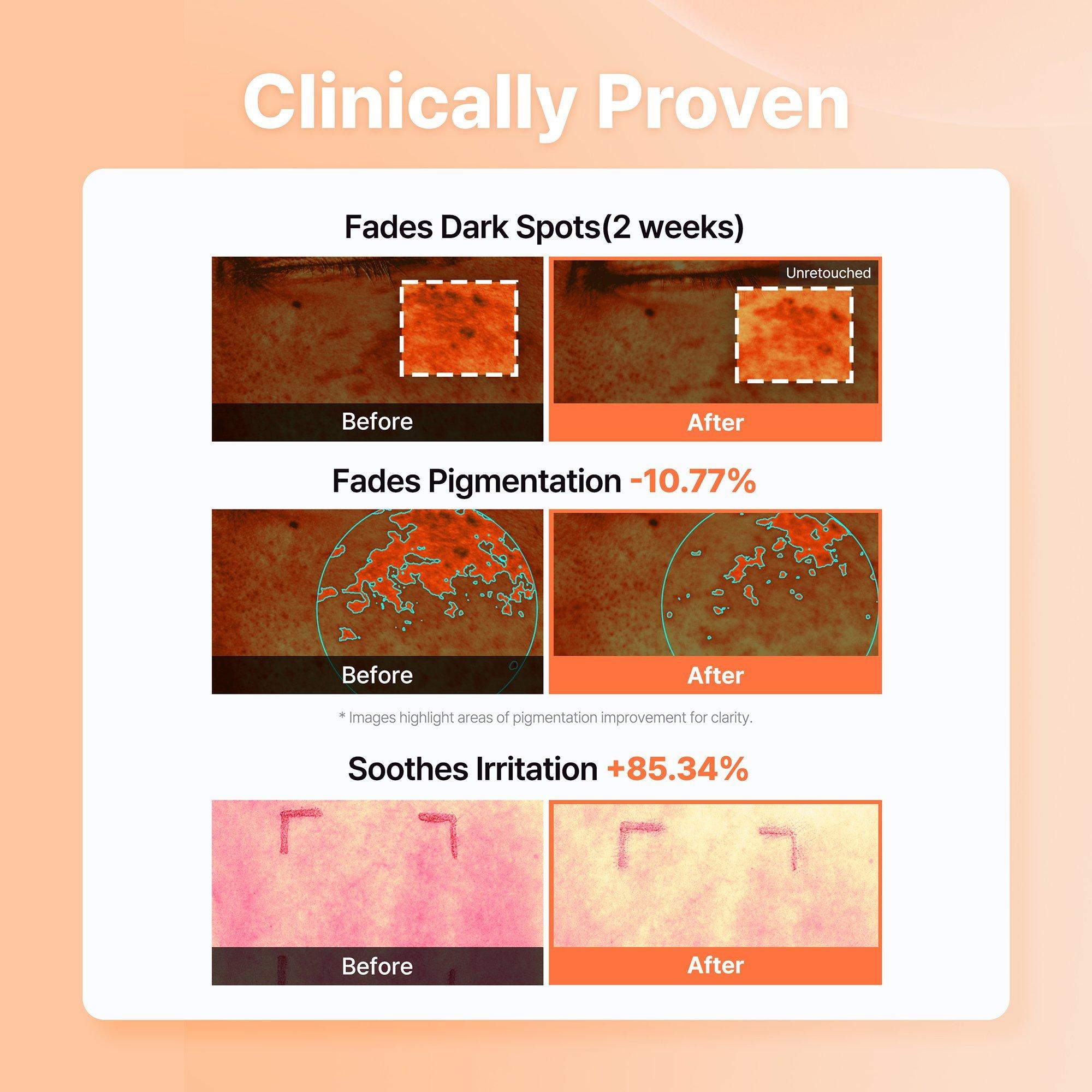 Clinically Proven

Fades Dark Spots(2 weeks)

Unretouched

Before

After

Fades Pigmentation -10.77%

Before

After

* Images highlight areas of pigmentation improvement for clarity.

Soothes Irritation +85.34%

Before

After